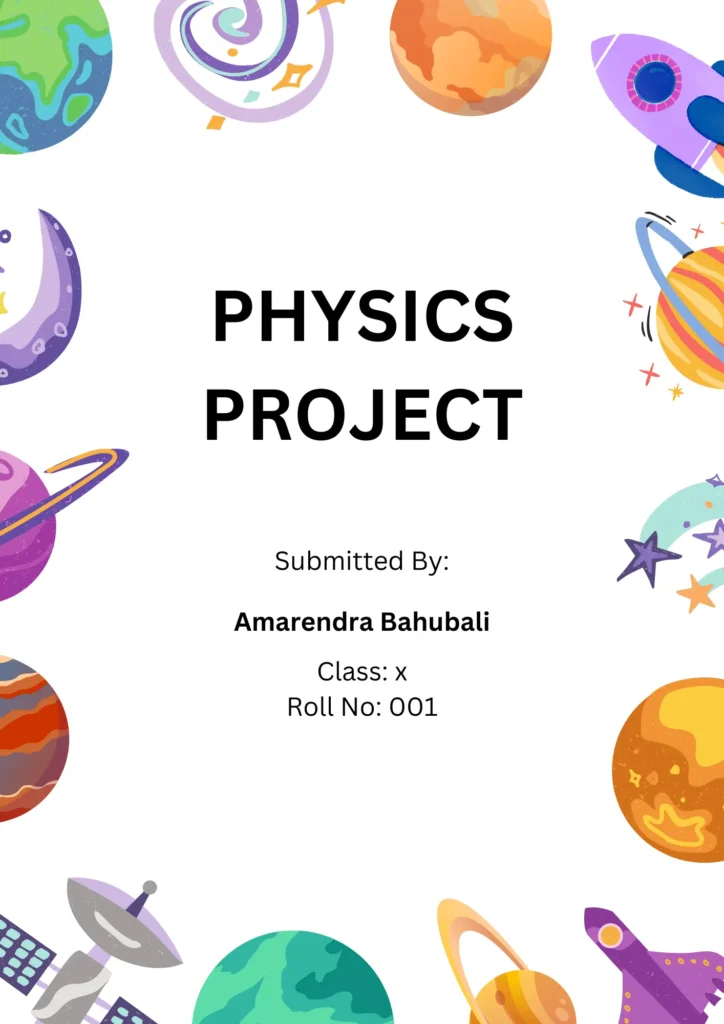 PHYSICS PROJECT

Submitted By:

Amarendra Bahubali

Class: x
Roll No: 001